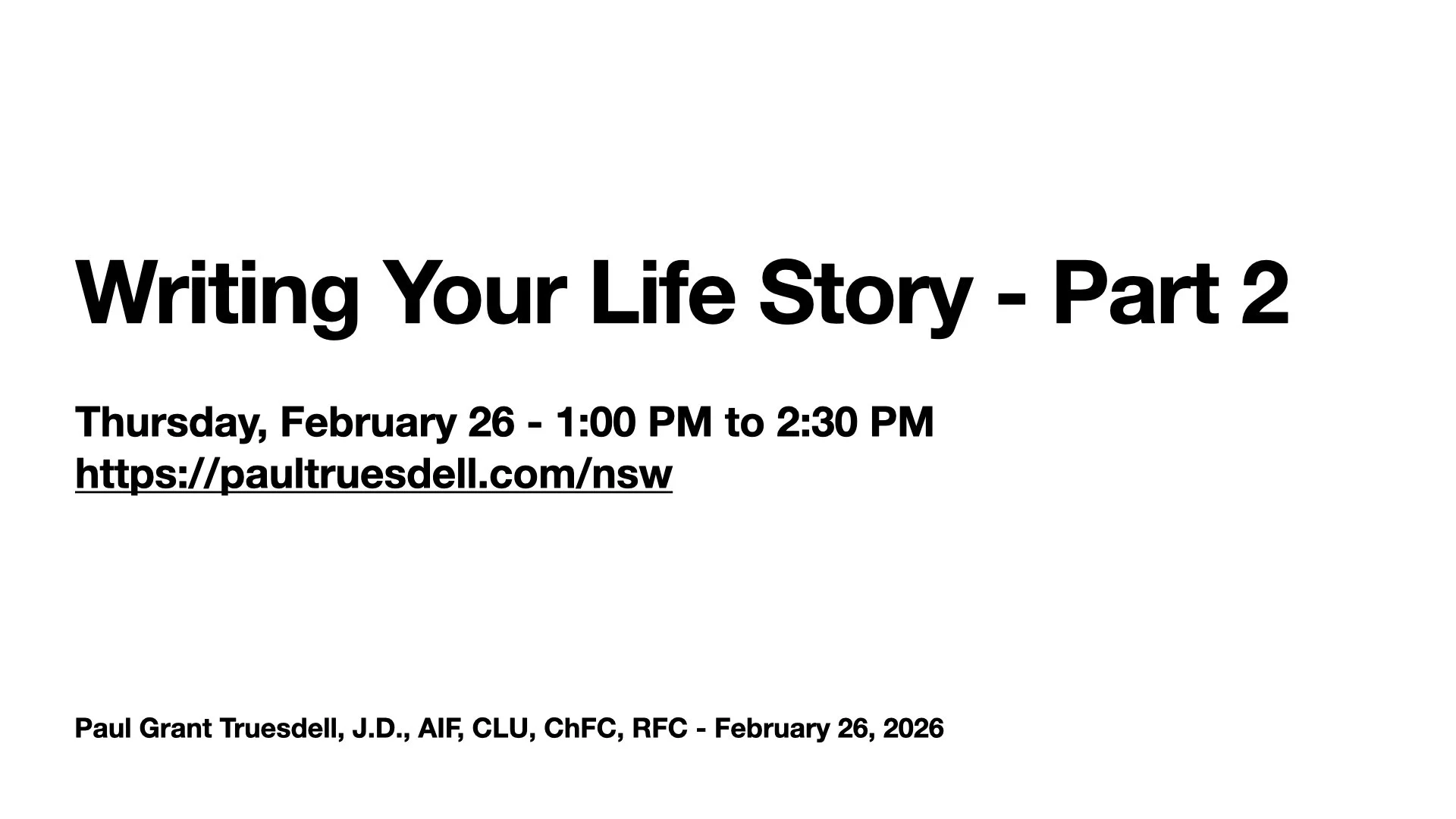 Writing Your Life Story - Part 2

Thursday, February 26 - 1:00 PM to 2:30 PM
https://paultruesdell.com/nsw

Paul Grant Truesdell, J.D., AIF, CLU, ChFC, RFC - February 26, 2026